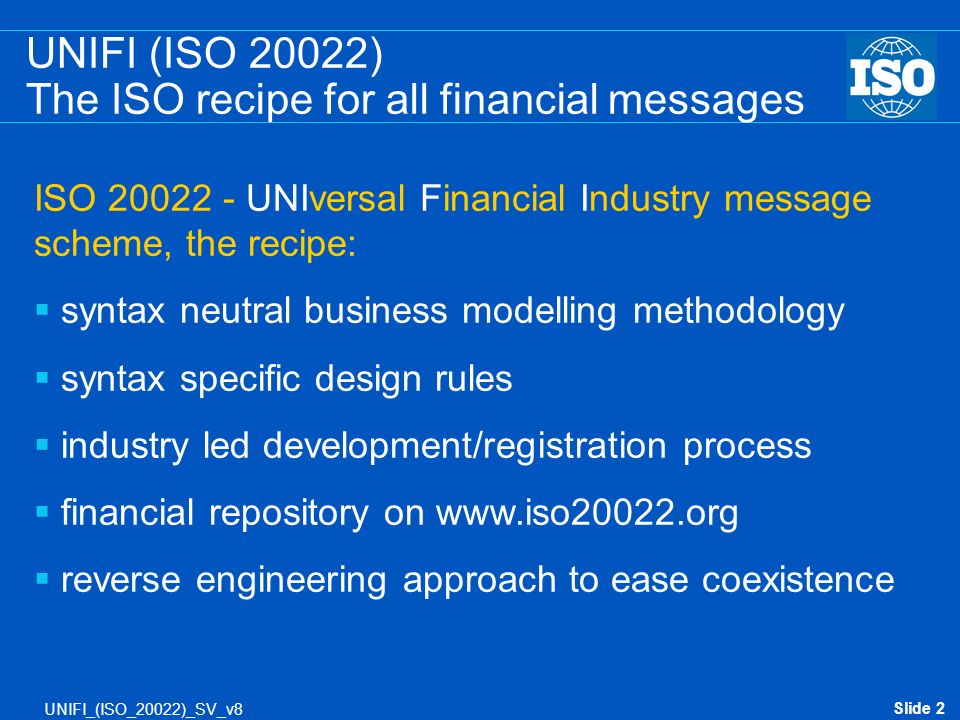 UNIFI (ISO 20022)
The ISO recipe for all financial messages

ISO

ISO 20022 - UNIversal Financial Industry message scheme, the recipe:

▪ syntax neutral business modelling methodology

▪ syntax specific design rules

▪ industry led development/registration process

▪ financial repository on www.iso20022.org

▪ reverse engineering approach to ease coexistence

UNIFI_(ISO_20022)_SV_v8

Slide 2